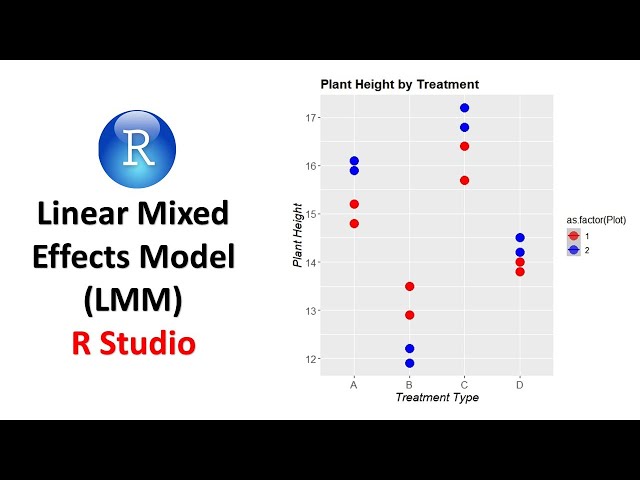 R

Linear Mixed Effects Model (LMM)

R Studio

Plant Height by Treatment

Plant Height

17
16
15
14
13
12

A B C D

Treatment Type

as.factor(Plot)
1
2